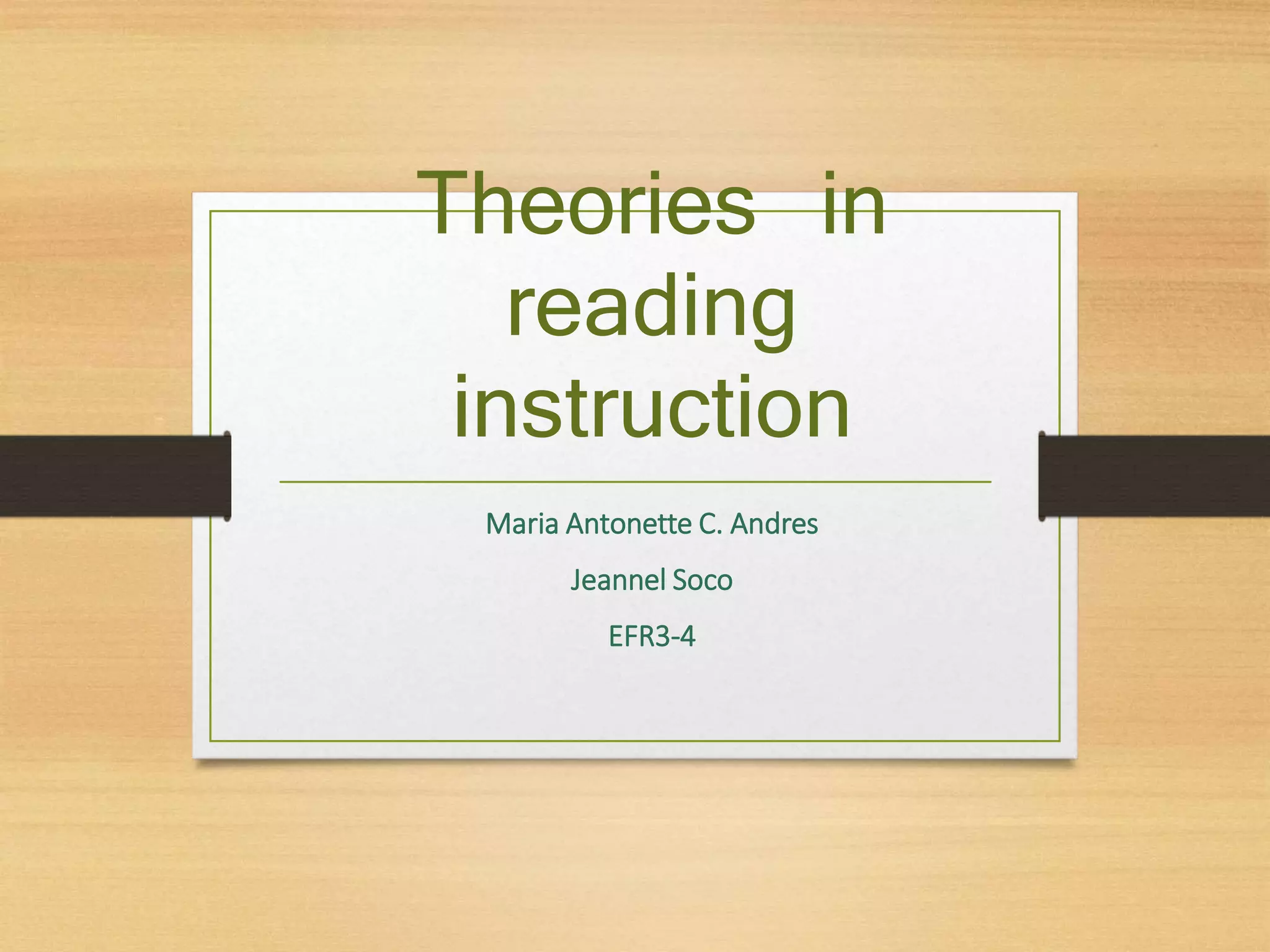 Theories in reading instruction

Maria Antonette C. Andres

Jeannel Soco

EFR3-4